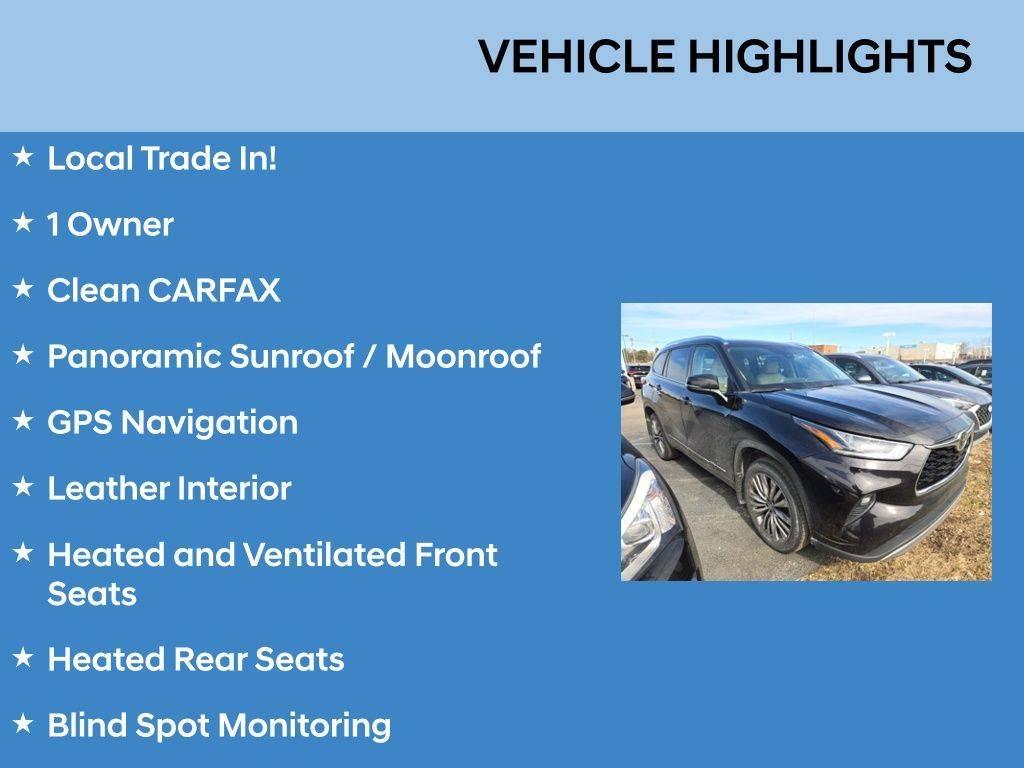 VEHICLE HIGHLIGHTS

★ Local Trade In!

★ 1 Owner

★ Clean CARFAX

★ Panoramic Sunroof / Moonroof

★ GPS Navigation

★ Leather Interior

★ Heated and Ventilated Front Seats

★ Heated Rear Seats

★ Blind Spot Monitoring